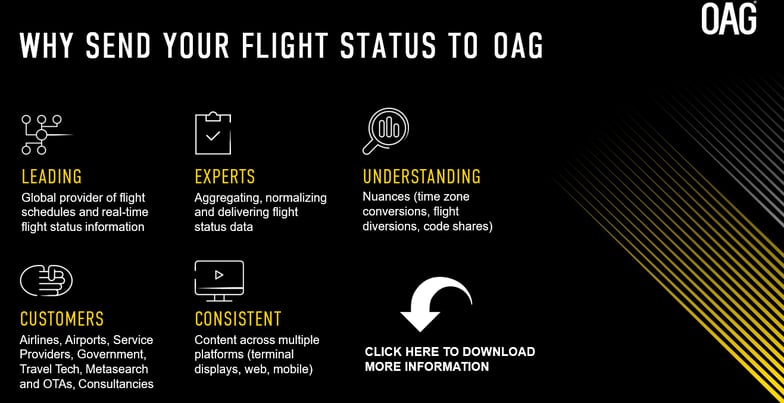 OAG

WHY SEND YOUR FLIGHT STATUS TO OAG

LEADING
Global provider of flight schedules and real-time flight status information

EXPERTS
Aggregating, normalizing and delivering flight status data

UNDERSTANDING
Nuances (time zone conversions, flight diversions, code shares)

CUSTOMERS
Airlines, Airports, Service Providers, Government, Travel Tech, Metasearch and OTAs, Consultancies

CONSISTENT
Content across multiple platforms (terminal displays, web, mobile)

CLICK HERE TO DOWNLOAD MORE INFORMATION